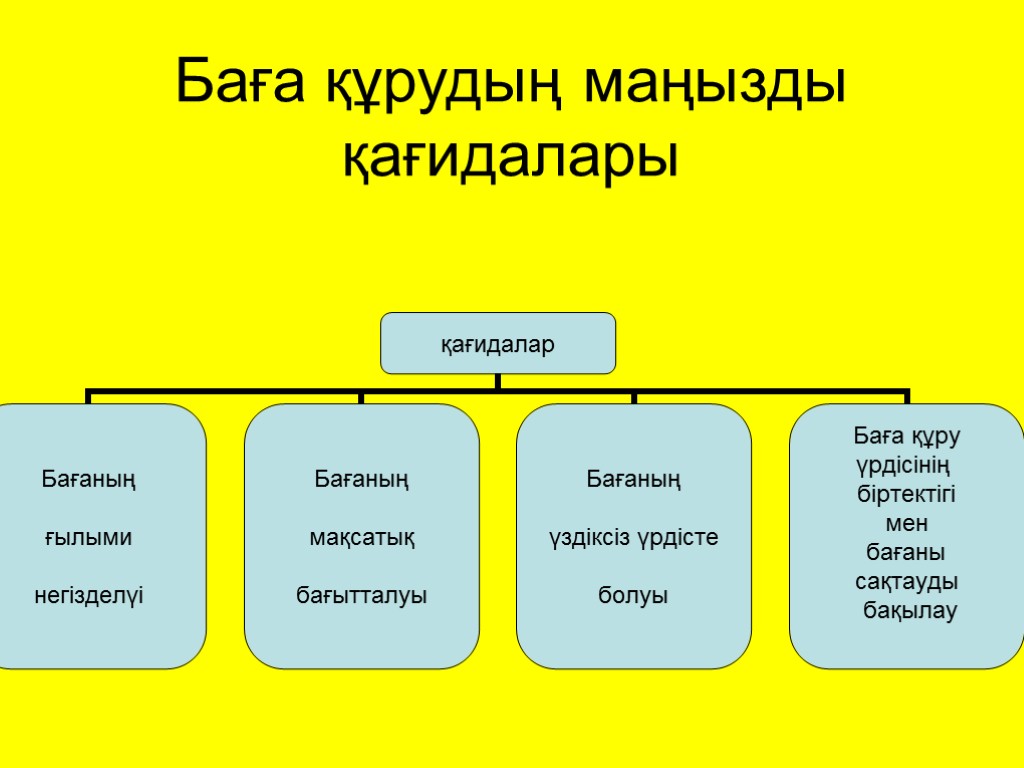 Баға құрудың маңызды қағидалары

қағидалар

Бағаның

ғылыми

негізделуі

Бағаның

мақсатық

бағытталуы

Бағаның

үздіксіз үрдісте

болуы

Баға құру үрдісінің біртектігі мен бағаны сақтауды бақылау